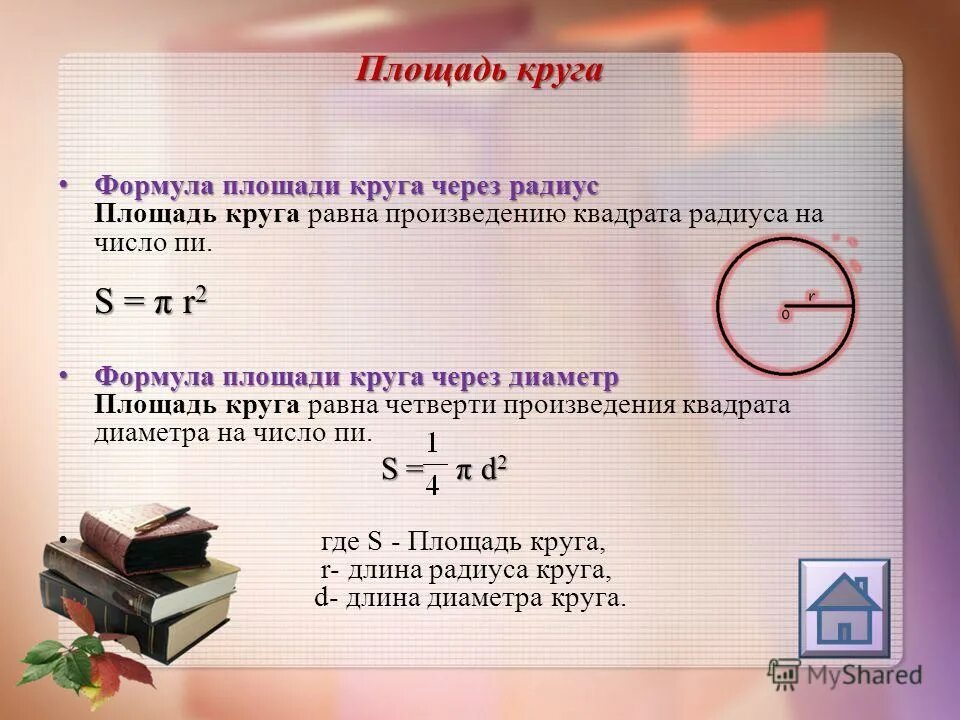 Площадь круга

• Формула площади круга через радиус
Площадь круга равна произведению квадрата радиуса на число пи.

$S = \pi r^2$

r
O

• Формула площади круга через диаметр
Площадь круга равна четверти произведения квадрата диаметра на число пи.

$S = \frac{1}{4} \pi d^2$

• где S - Площадь круга,
r- длина радиуса круга,
d- длина диаметра круга.

MyShared